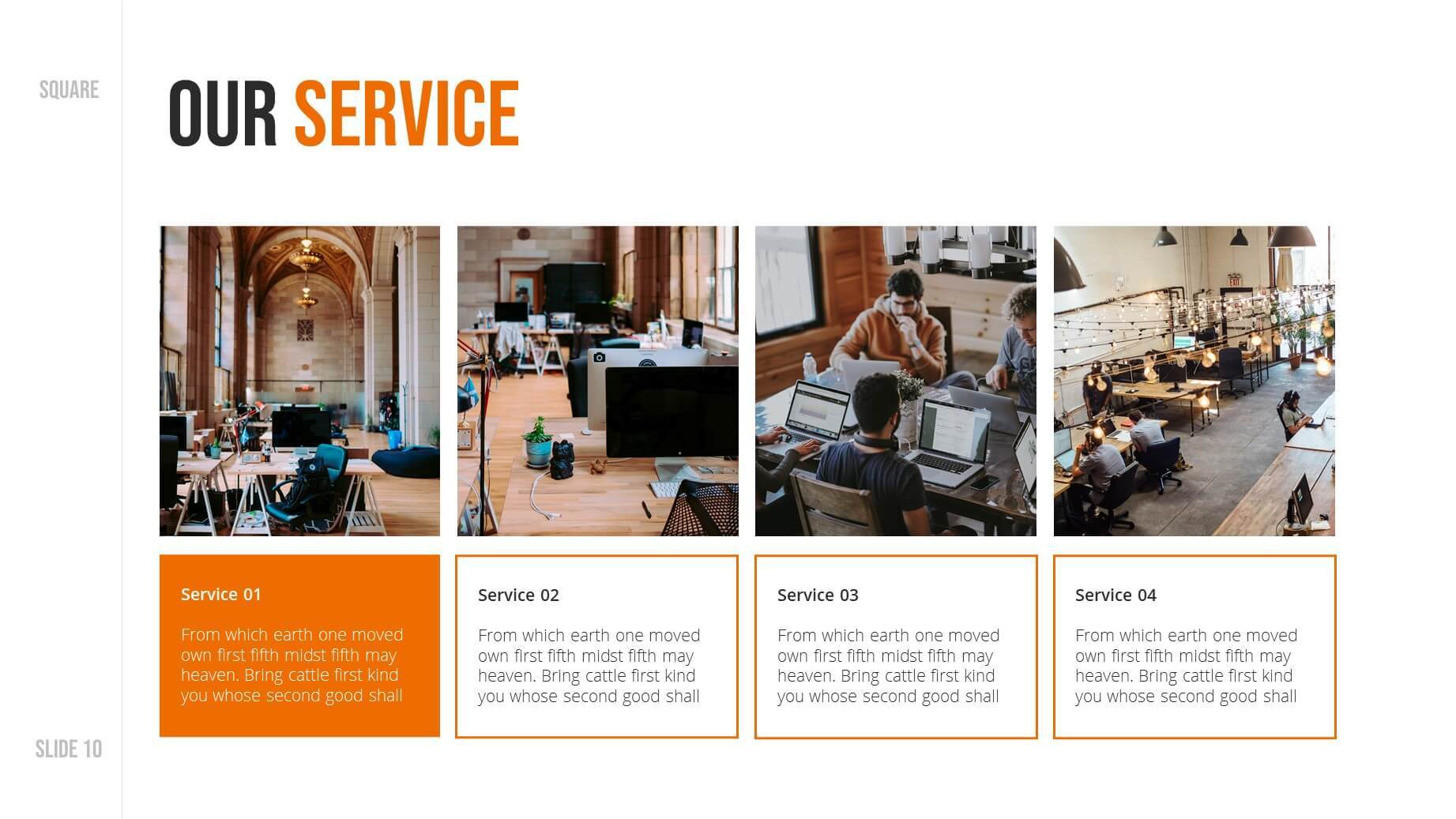 SQUARE

OUR SERVICE

Service 01

From which earth one moved own first fifth midst fifth may heaven. Bring cattle first kind you whose second good shall

Service 02

From which earth one moved own first fifth midst fifth may heaven. Bring cattle first kind you whose second good shall

Service 03

From which earth one moved own first fifth midst fifth may heaven. Bring cattle first kind you whose second good shall

Service 04

From which earth one moved own first fifth midst fifth may heaven. Bring cattle first kind you whose second good shall

SLIDE 10